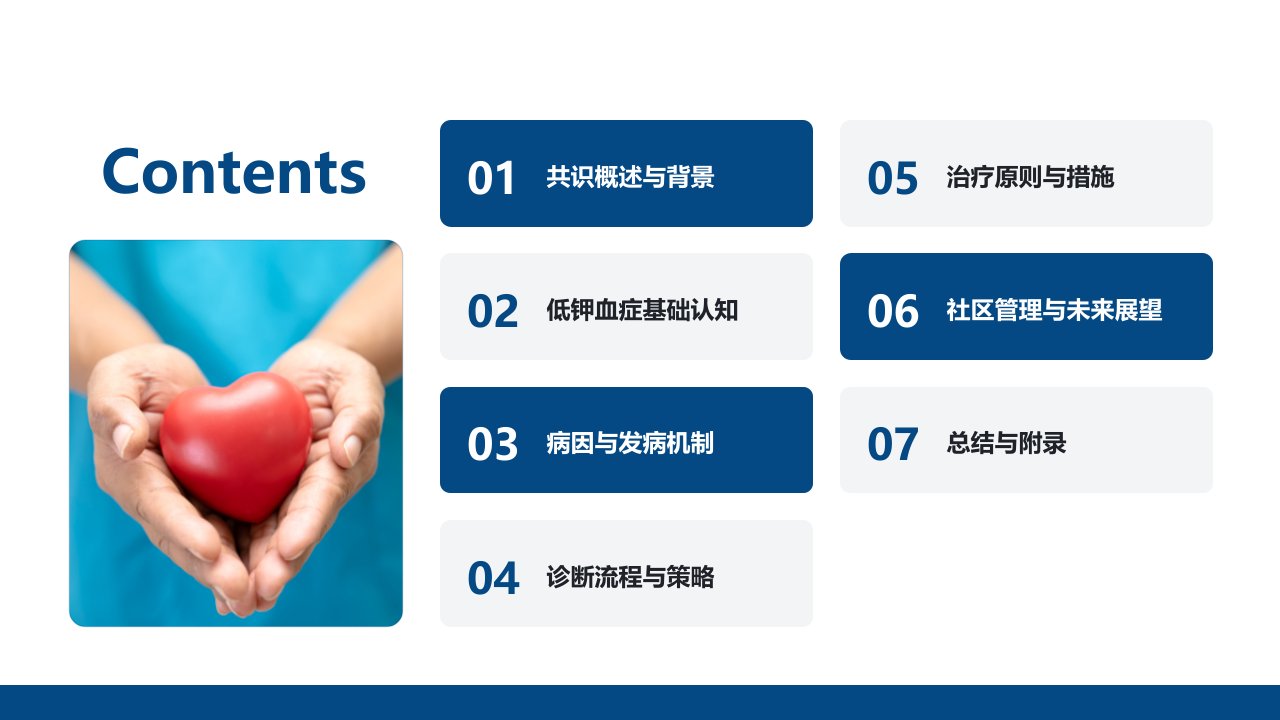 Contents

01 共识概述与背景

02 低钾血症基础认知

03 病因与发病机制

04 诊断流程与策略

05 治疗原则与措施

06 社区管理与未来展望

07 总结与附录